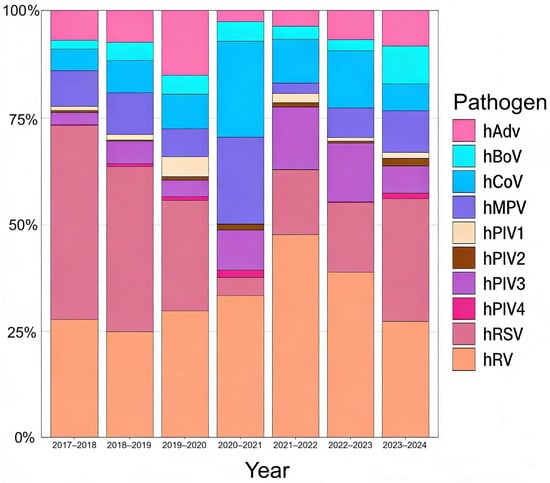 100%
75%
50%
25%
0%

2017–2018
2018–2019
2019–2020
2020–2021
2021–2022
2022–2023
2023–2024

Year

Pathogen
hAdv
hBoV
hCoV
hMPV
hPIV1
hPIV2
hPIV3
hPIV4
hRSV
hRV